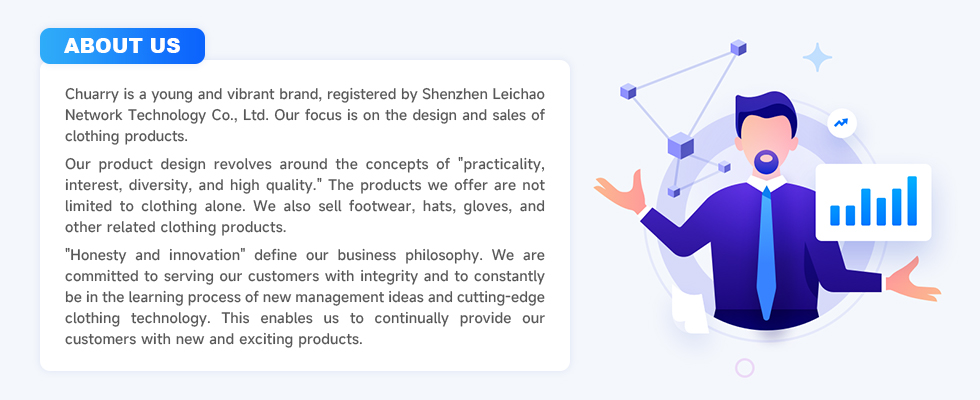 ABOUT US

Chuarry is a young and vibrant brand, registered by Shenzhen Leichao Network Technology Co., Ltd. Our focus is on the design and sales of clothing products.

Our product design revolves around the concepts of "practicality, interest, diversity, and high quality." The products we offer are not limited to clothing alone. We also sell footwear, hats, gloves, and other related clothing products.

"Honesty and innovation" define our business philosophy. We are committed to serving our customers with integrity and to constantly be in the learning process of new management ideas and cutting-edge clothing technology. This enables us to continually provide our customers with new and exciting products.